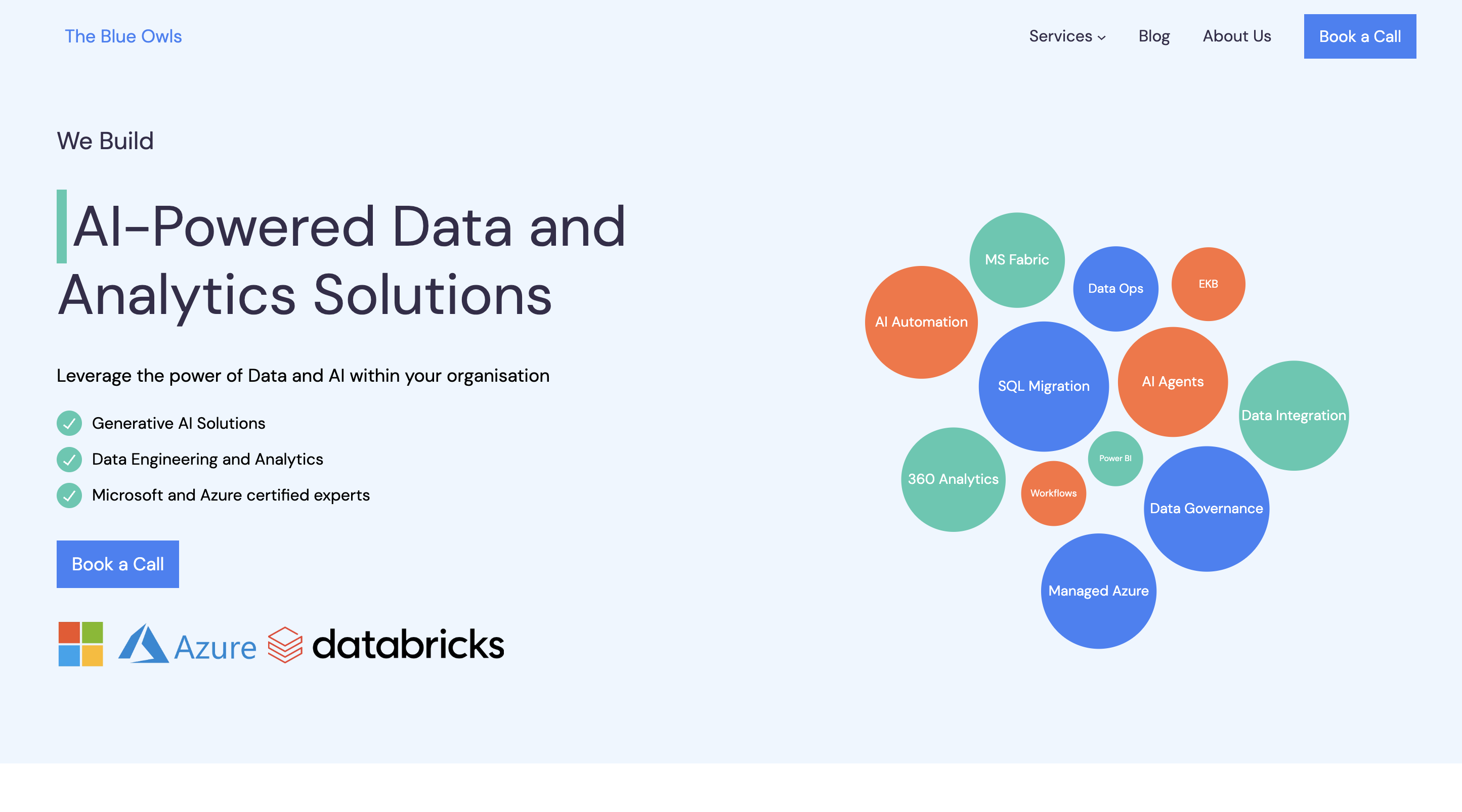 The Blue Owls

Services Blog About Us Book a Call

We Build

AI-Powered Data and Analytics Solutions

Leverage the power of Data and AI within your organisation

Generative AI Solutions
Data Engineering and Analytics
Microsoft and Azure certified experts

Book a Call

Azure databricks

MS Fabric
Data Ops
EKB
AI Automation
SQL Migration
AI Agents
Data Integration
Power BI
360 Analytics
Workflows
Data Governance
Managed Azure